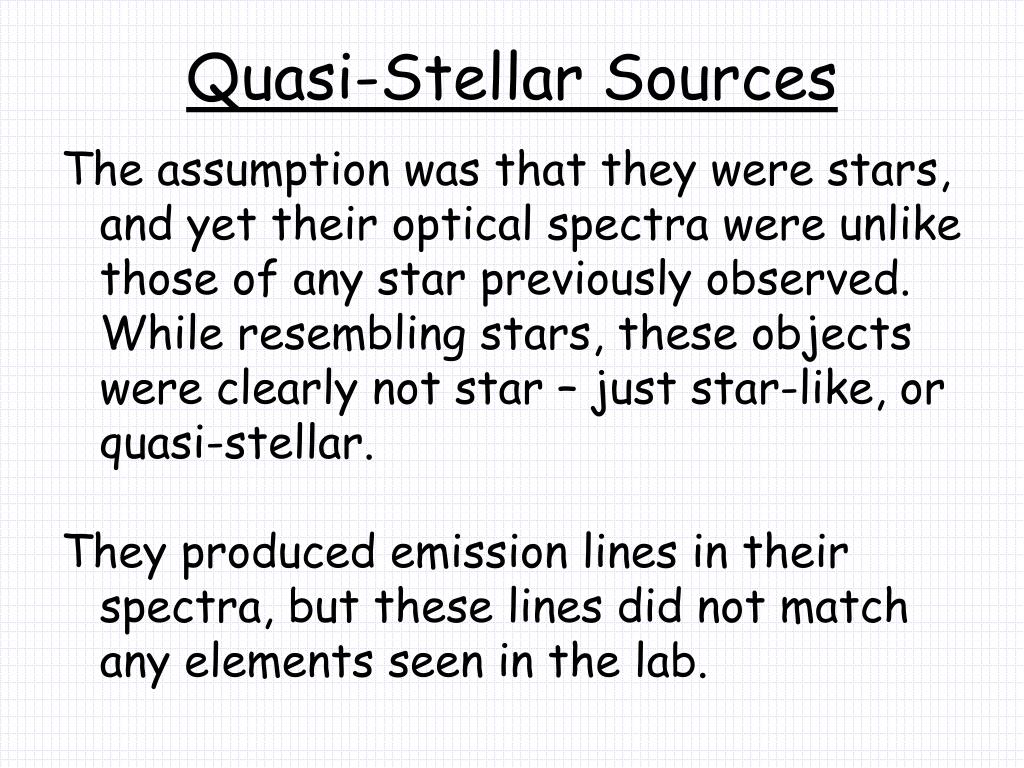 Quasi-Stellar Sources

The assumption was that they were stars, and yet their optical spectra were unlike those of any star previously observed. While resembling stars, these objects were clearly not star – just star-like, or quasi-stellar.

They produced emission lines in their spectra, but these lines did not match any elements seen in the lab.